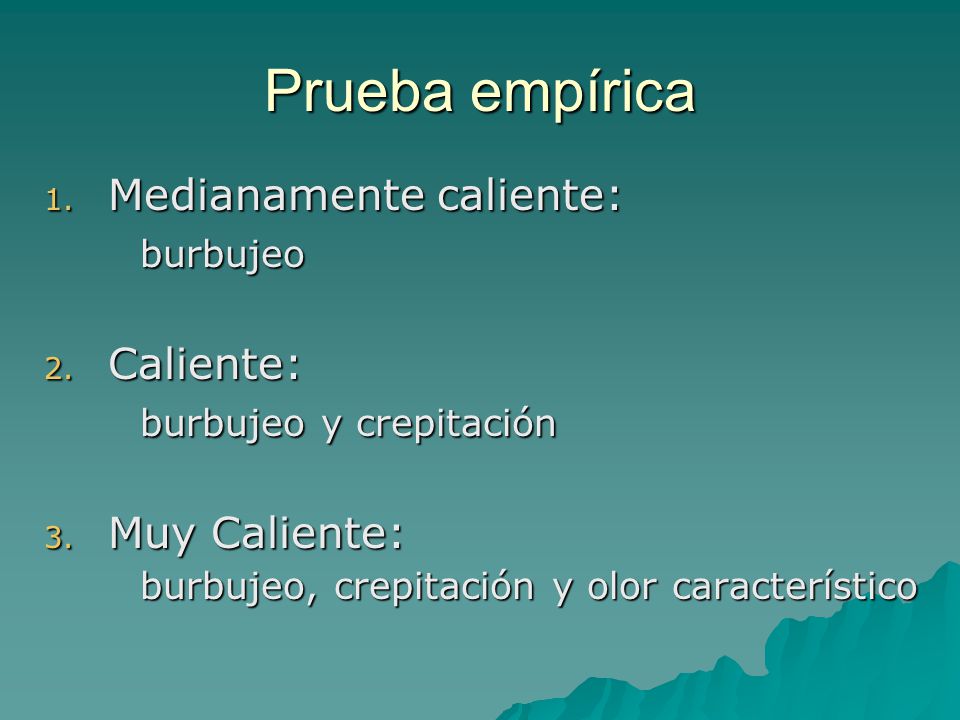 Prueba empírica

1. Medianamente caliente:
burbujeo

2. Caliente:
burbujeo y crepitación

3. Muy Caliente:
burbujeo, crepitación y olor característico